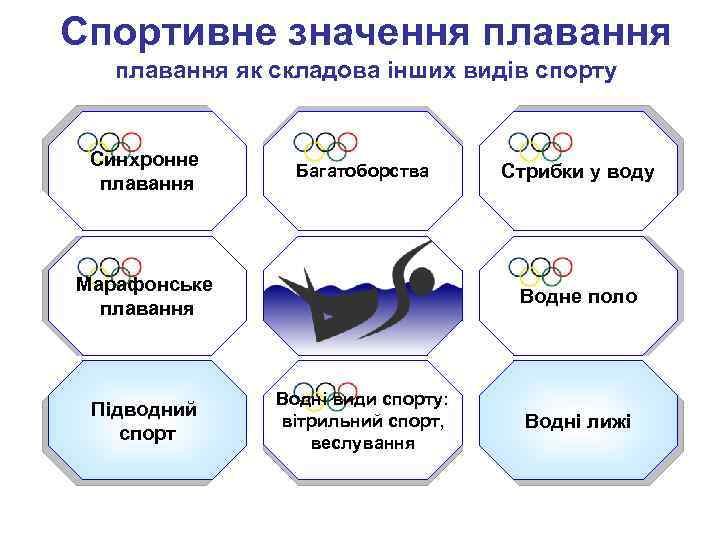 Спортивне значення плавання

плавання як складова інших видів спорту

Синхронне плавання

Багатоборства

Стрибки у воду

Марафонське плавання

Водне поло

Підводний спорт

Водні види спорту: вітрильний спорт, веслування

Водні лижі